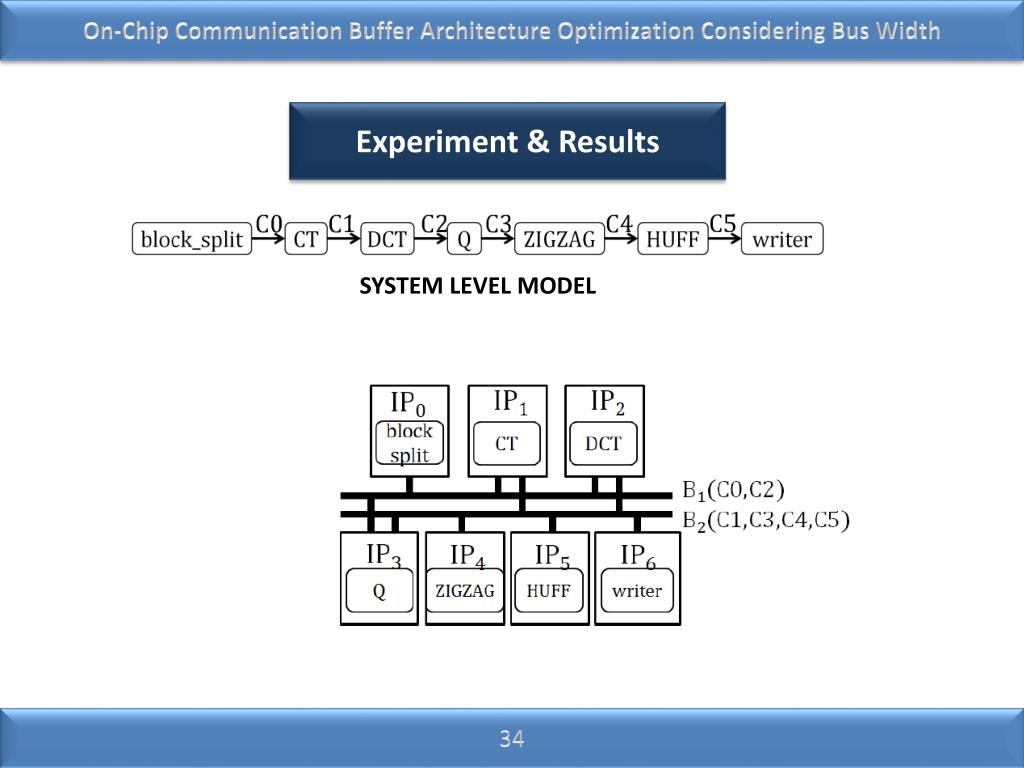 On-Chip Communication Buffer Architecture Optimization Considering Bus Width

Experiment & Results

block_split C0 CT C1 DCT C2 Q C3 ZIGZAG C4 HUFF C5 writer

SYSTEM LEVEL MODEL

$IP_0$ block split

$IP_1$ CT

$IP_2$ DCT

$B_1$(C0,C2)

$B_2$(C1,C3,C4,C5)

$IP_3$ Q

$IP_4$ ZIGZAG

$IP_5$ HUFF

$IP_6$ writer

34